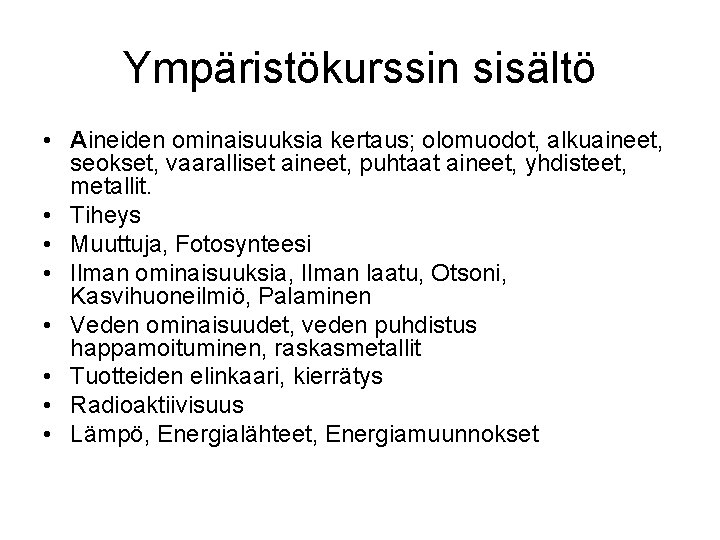 Ympäristökurssin sisältö

• Aineiden ominaisuuksia kertaus; olomuodot, alkuaineet, seokset, vaaralliset aineet, puhtaat aineet, yhdisteet, metallit.
• Tiheys
• Muuttuja, Fotosynteesi
• Ilman ominaisuuksia, Ilman laatu, Otsoni, Kasvihuoneilmiö, Palaminen
• Veden ominaisuudet, veden puhdistus happamoituminen, raskasmetallit
• Tuotteiden elinkaari, kierrätys
• Radioaktiivisuus
• Lämpö, Energialähteet, Energiamuunnokset